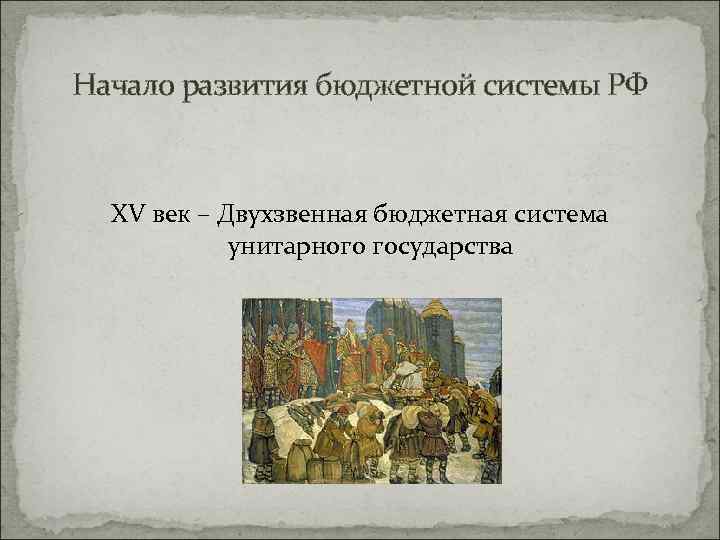 Начало развития бюджетной системы РФ

XV век – Двухзвенная бюджетная система унитарного государства